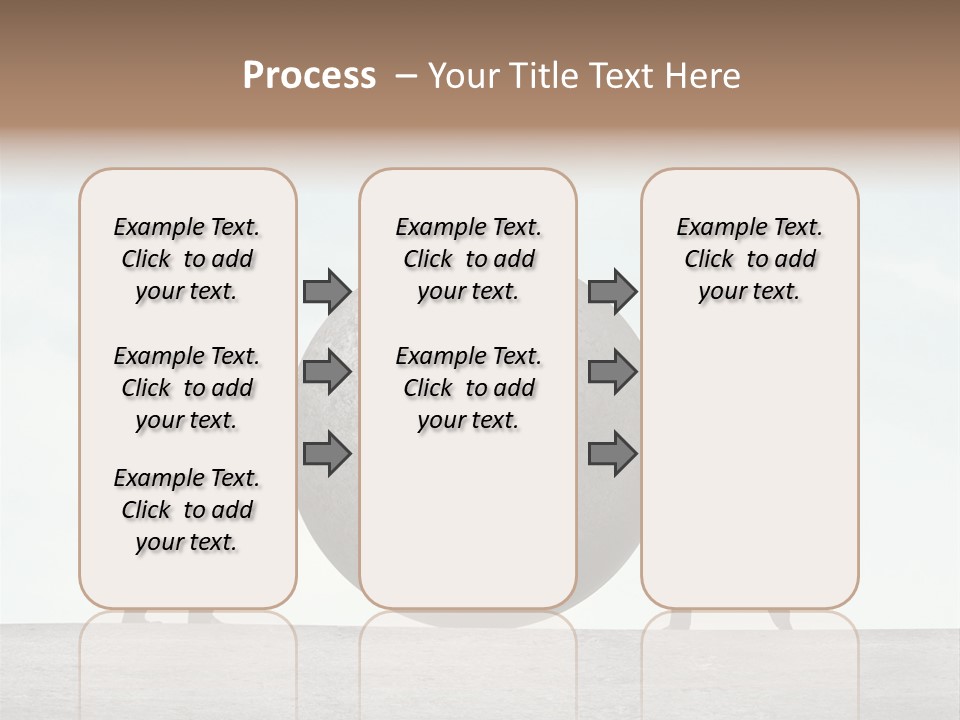 Process – Your Title Text Here

Example Text. Click to add your text.

Example Text. Click to add your text.

Example Text. Click to add your text.

Example Text. Click to add your text.

Example Text. Click to add your text.

Example Text. Click to add your text.